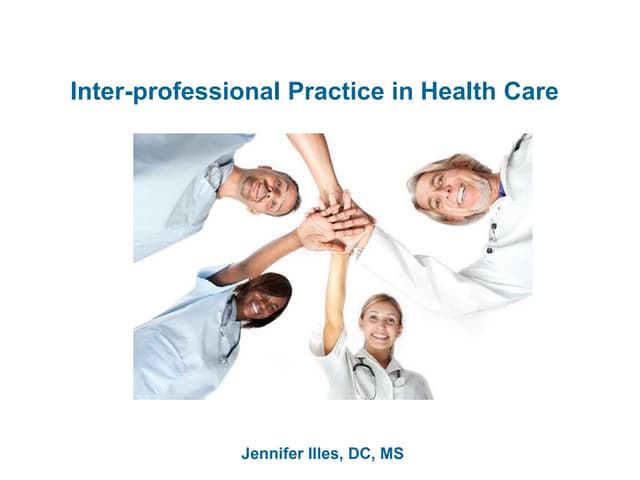 Inter-professional Practice in Health Care

Jennifer Illes, DC, MS